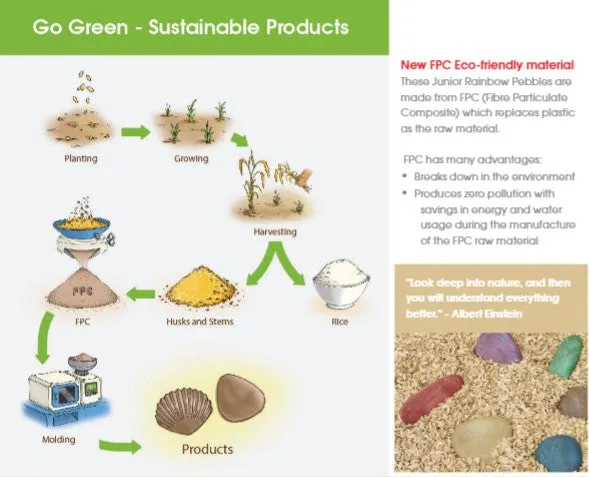 Go Green - Sustainable Products

Planting

Growing

Harvesting

FPC

FPC

Husks and Stems

Rice

Molding

Products

New FPC Eco-friendly material
These Junior Rainbow Pebbles are made from FPC (Fibre Particulate Composite) which replaces plastic as the raw material.

FPC has many advantages:
• Breaks down in the environment
• Produces zero pollution with savings in energy and water usage during the manufacture of the FPC raw material

"Look deep into nature, and then you will understand everything better." - Albert Einstein